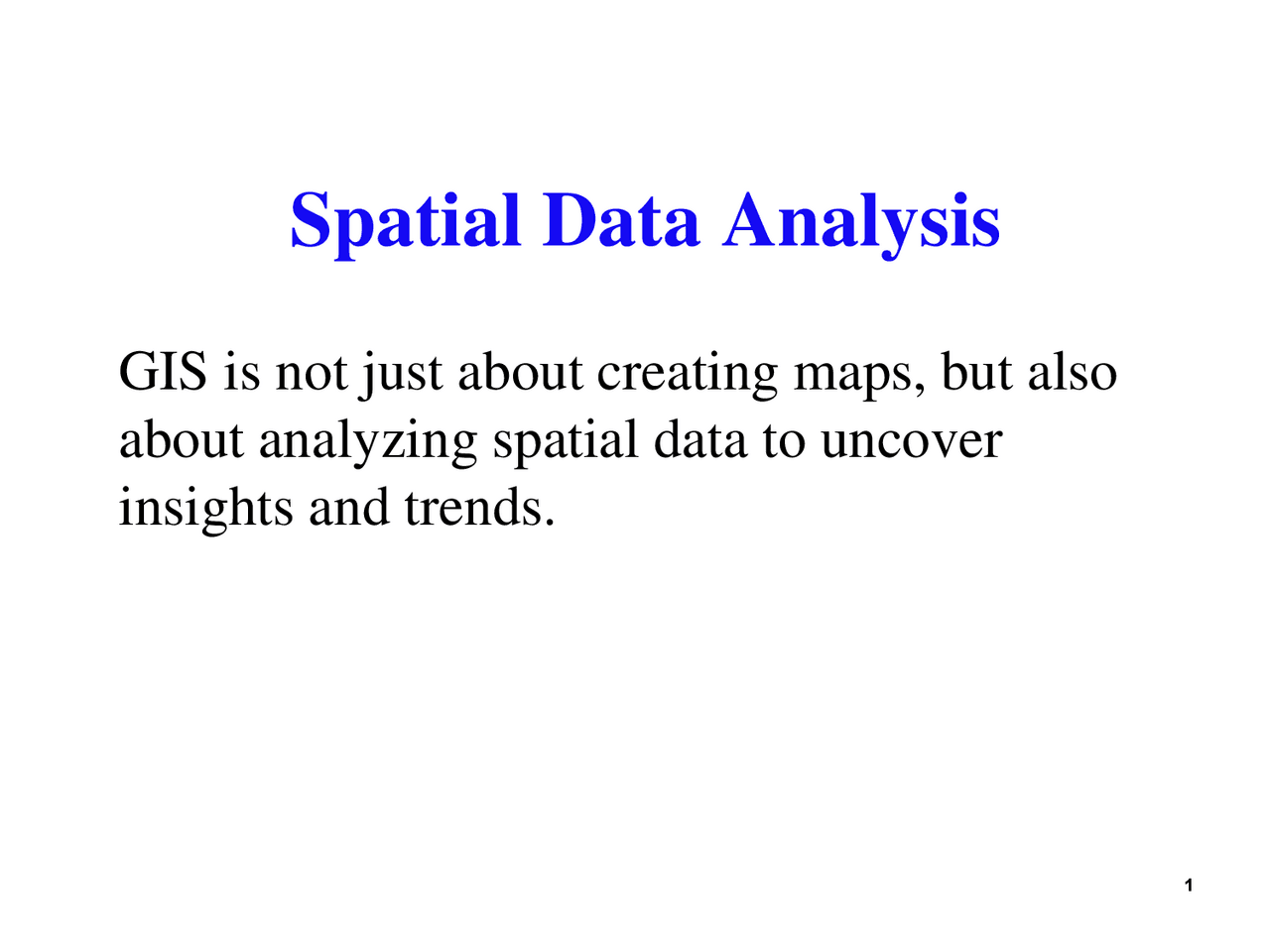 Spatial Data Analysis

GIS is not just about creating maps, but also about analyzing spatial data to uncover insights and trends.

1